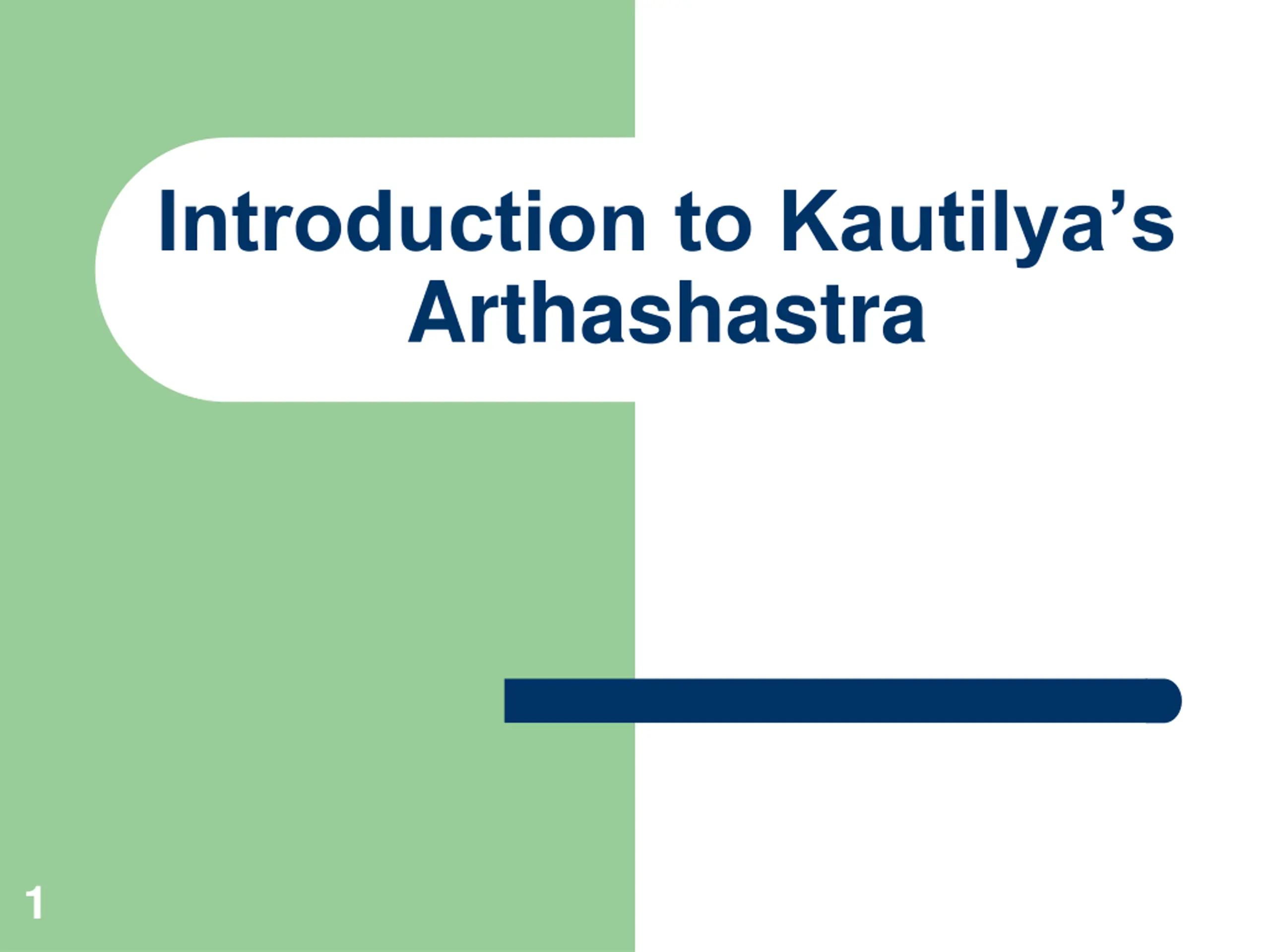 Introduction to Kautilya’s Arthashastra

1